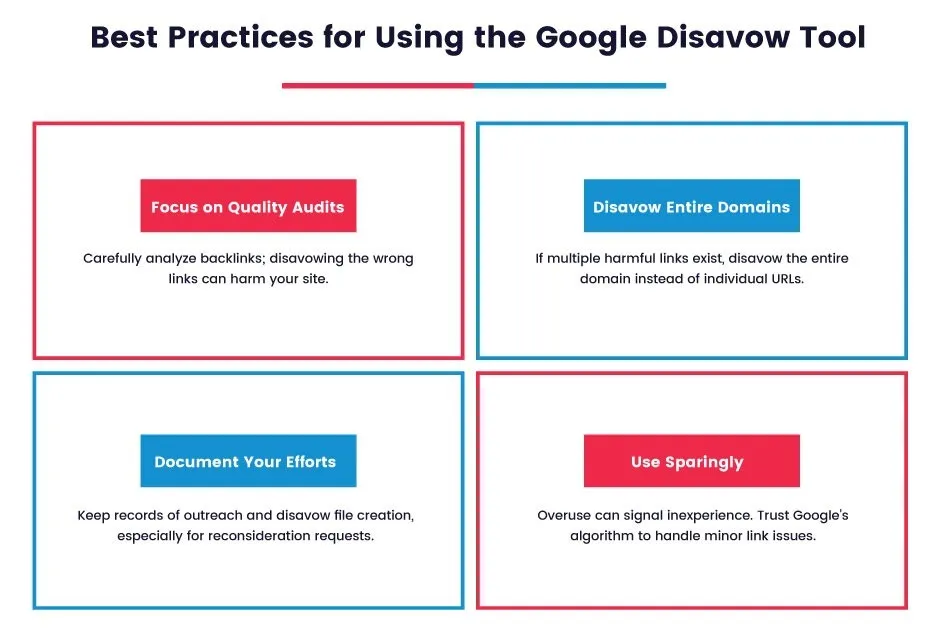 Best Practices for Using the Google Disavow Tool

Focus on Quality Audits

Carefully analyze backlinks; disavowing the wrong links can harm your site.

Disavow Entire Domains

If multiple harmful links exist, disavow the entire domain instead of individual URLs.

Document Your Efforts

Keep records of outreach and disavow file creation, especially for reconsideration requests.

Use Sparingly

Overuse can signal inexperience. Trust Google's algorithm to handle minor link issues.